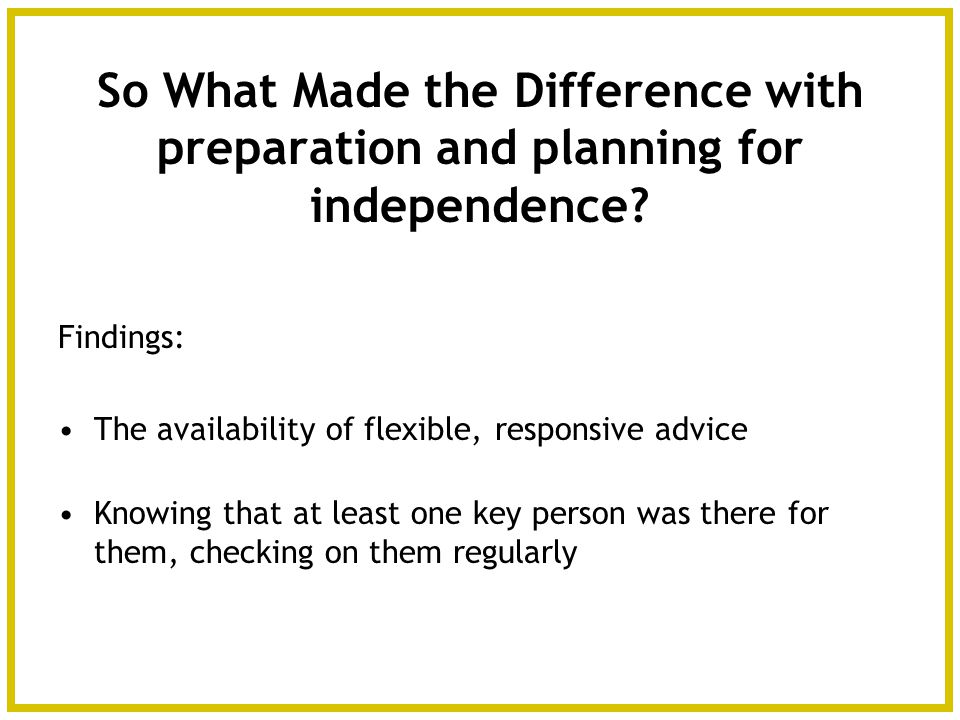 So What Made the Difference with preparation and planning for independence?

Findings:

• The availability of flexible, responsive advice

• Knowing that at least one key person was there for them, checking on them regularly